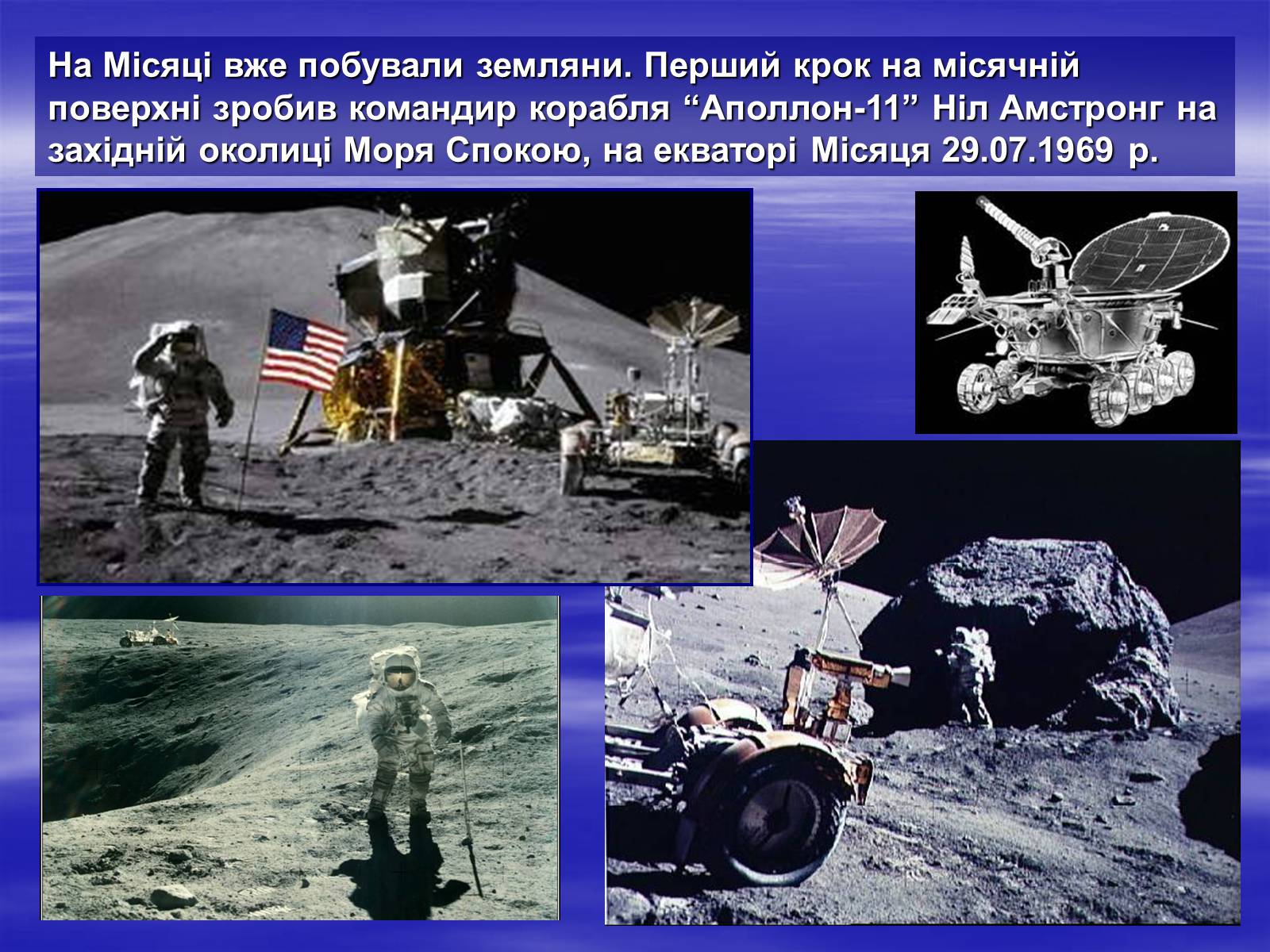 На Місяці вже побували земляни. Перший крок на місячній поверхні зробив командир корабля “Аполлон-11” Ніл Амстронг на західній околиці Моря Спокою, на екваторі Місяця 29.07.1969 р.